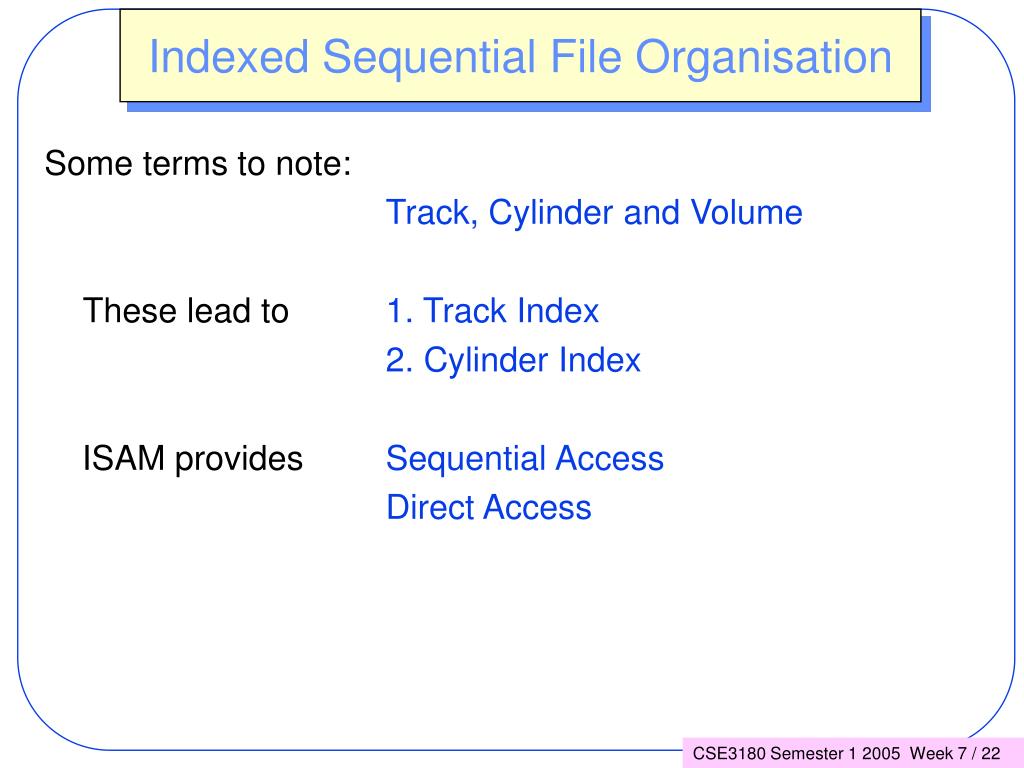 Indexed Sequential File Organisation

Some terms to note:
Track, Cylinder and Volume

These lead to
1. Track Index
2. Cylinder Index

ISAM provides
Sequential Access
Direct Access

CSE3180 Semester 1 2005 Week 7 / 22